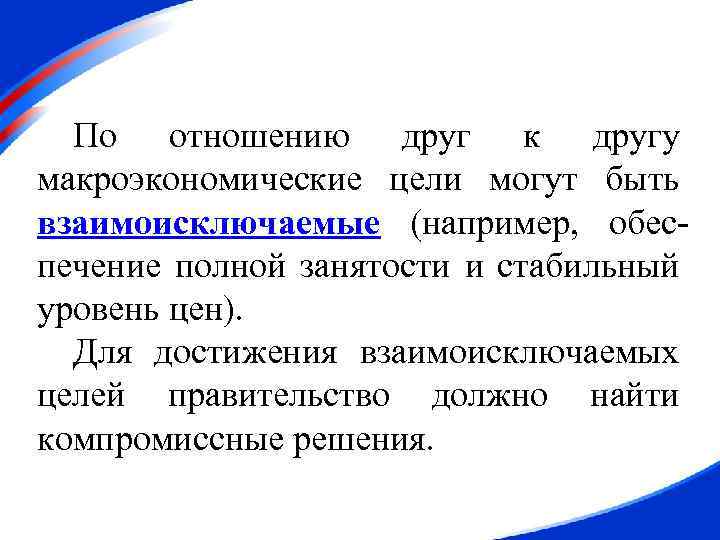 По отношению друг к другу макроэкономические цели могут быть взаимоисключаемые (например, обеспечение полной занятости и стабильный уровень цен).

Для достижения взаимоисключаемых целей правительство должно найти компромиссные решения.